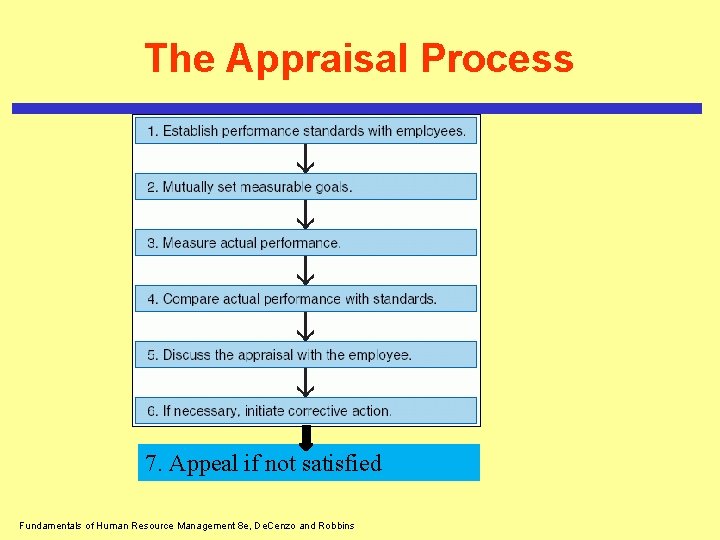 The Appraisal Process

1. Establish performance standards with employees.

2. Mutually set measurable goals.

3. Measure actual performance.

4. Compare actual performance with standards.

5. Discuss the appraisal with the employee.

6. If necessary, initiate corrective action.

7. Appeal if not satisfied

Fundamentals of Human Resource Management 8e, DeCenzo and Robbins